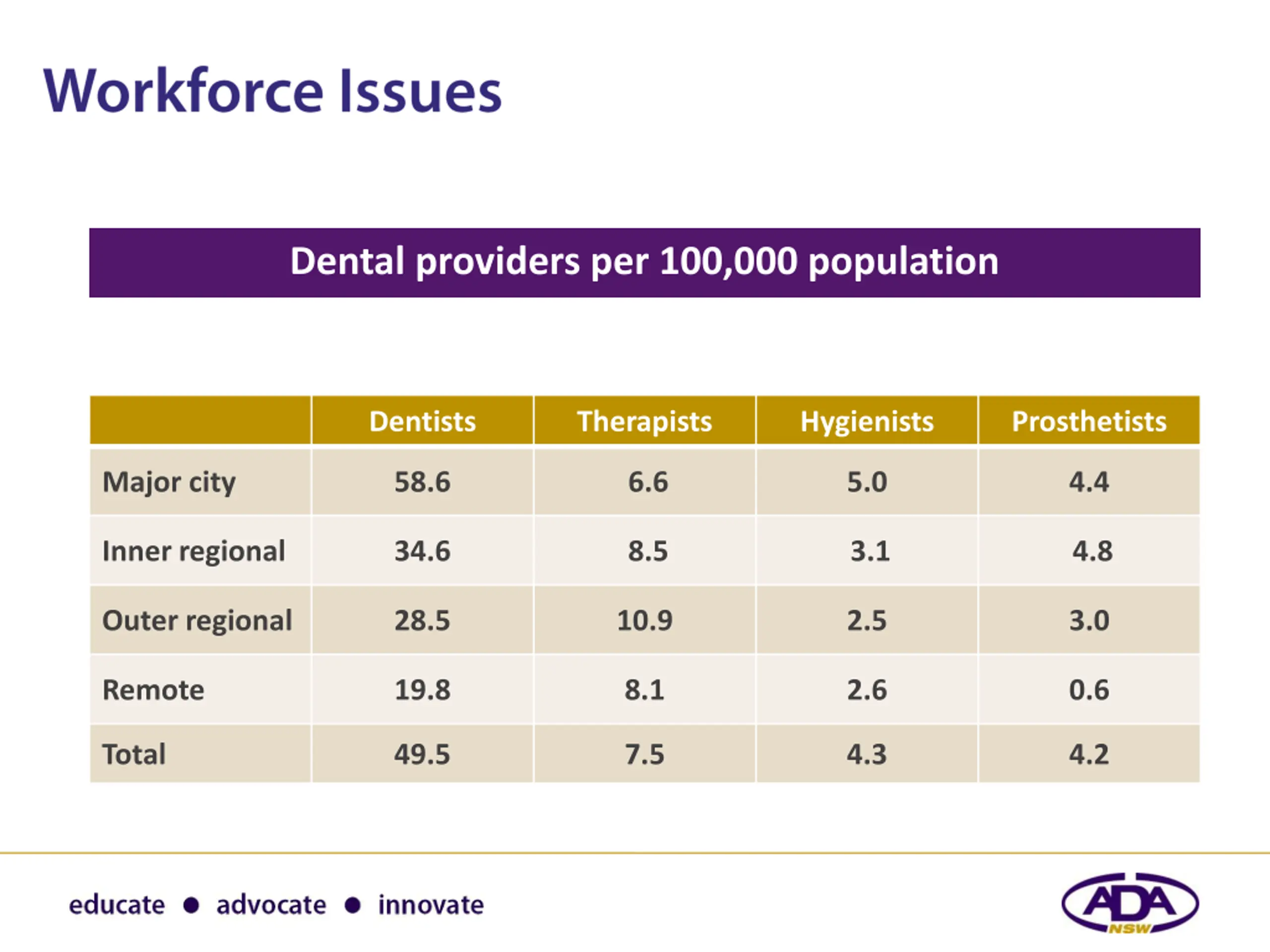 Workforce Issues

Dental providers per 100,000 population

| | Dentists | Therapists | Hygienists | Prosthetists |
|---|---|---|---|---|
| Major city | 58.6 | 6.6 | 5.0 | 4.4 |
| Inner regional | 34.6 | 8.5 | 3.1 | 4.8 |
| Outer regional | 28.5 | 10.9 | 2.5 | 3.0 |
| Remote | 19.8 | 8.1 | 2.6 | 0.6 |
| Total | 49.5 | 7.5 | 4.3 | 4.2 |

educate ● advocate ● innovate

ADA NSW